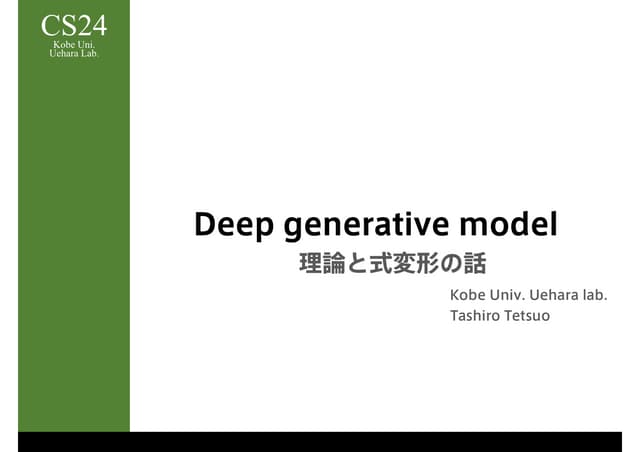 CS24
Kobe Uni.
Uehara Lab.

Deep generative model
理論と式変形の話

Kobe Univ. Uehara lab.
Tashiro Tetsuo